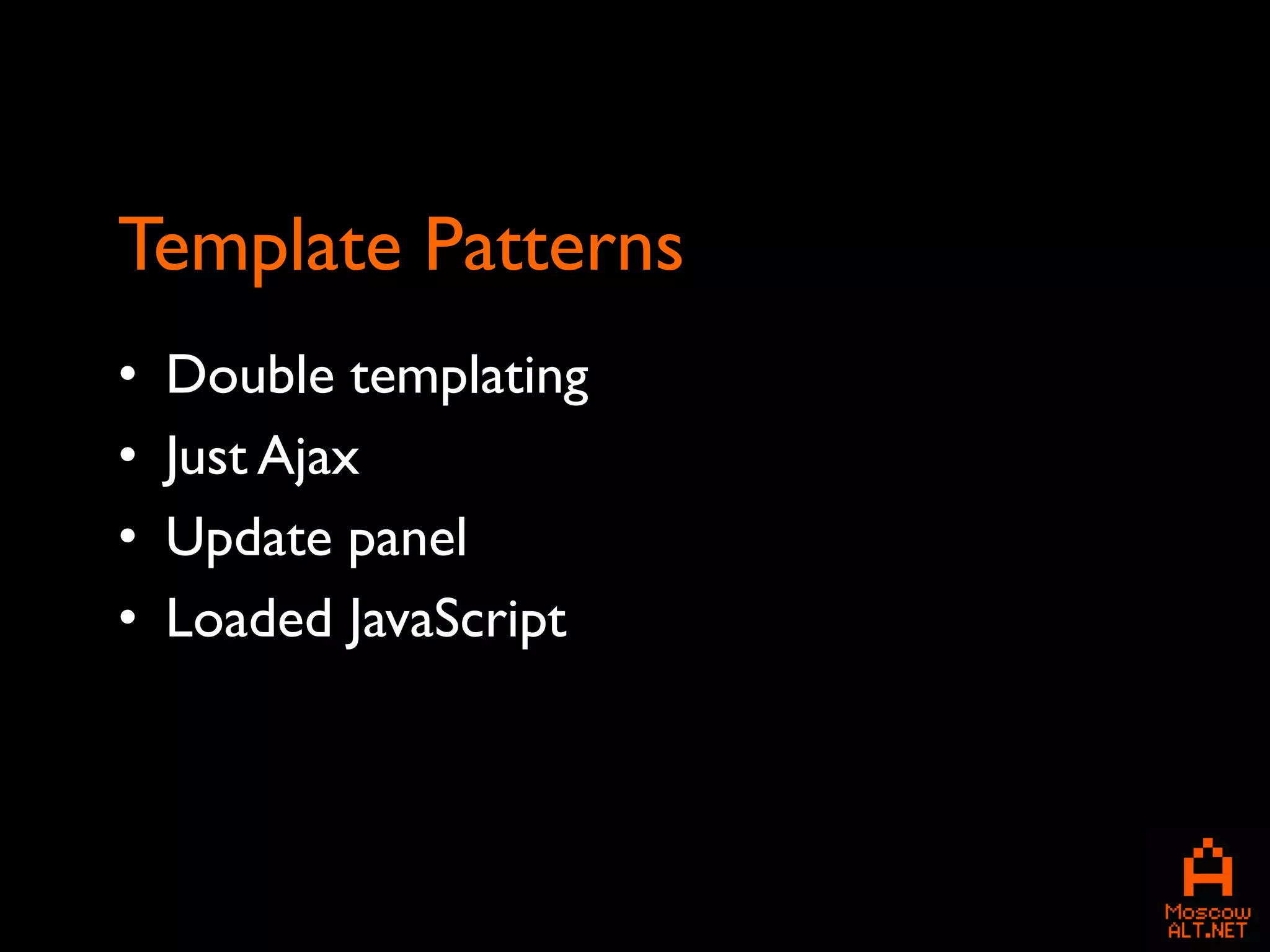 Template Patterns

• Double templating
• Just Ajax
• Update panel
• Loaded JavaScript

Moscow
ALT.NET